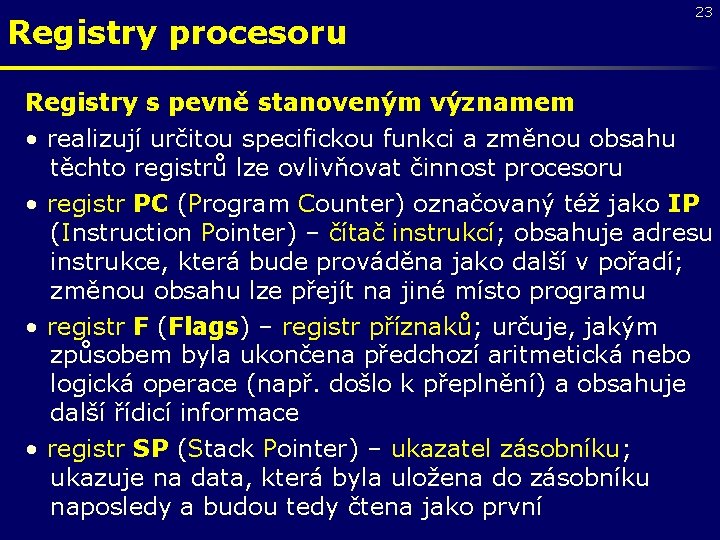 23

Registry procesoru

Registry s pevně stanoveným významem

• realizují určitou specifickou funkci a změnou obsahu těchto registrů lze ovlivňovat činnost procesoru

• registr PC (Program Counter) označovaný též jako IP (Instruction Pointer) – čítač instrukcí; obsahuje adresu instrukce, která bude prováděna jako další v pořadí; změnou obsahu lze přejít na jiné místo programu

• registr F (Flags) – registr příznaků; určuje, jakým způsobem byla ukončena předchozí aritmetická nebo logická operace (např. došlo k přeplnění) a obsahuje další řídicí informace

• registr SP (Stack Pointer) – ukazatel zásobníku; ukazuje na data, která byla uložena do zásobníku naposledy a budou tedy čtena jako první